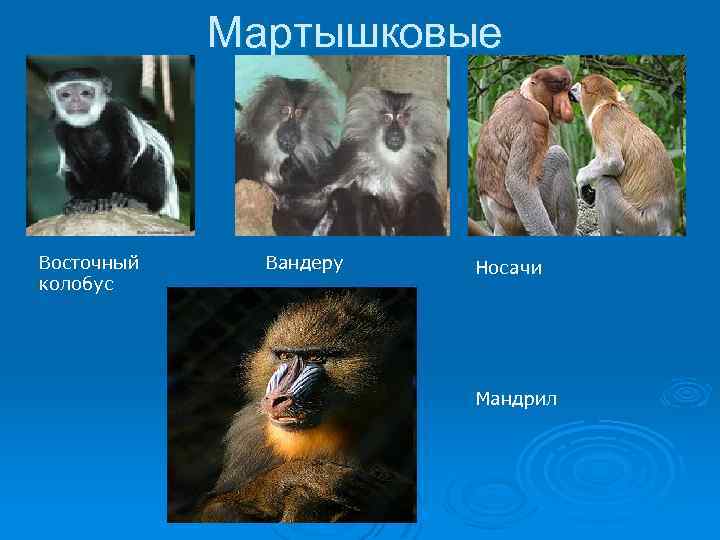 Мартышковые

Восточный колобус

Вандеру

Носачи

Мандрил